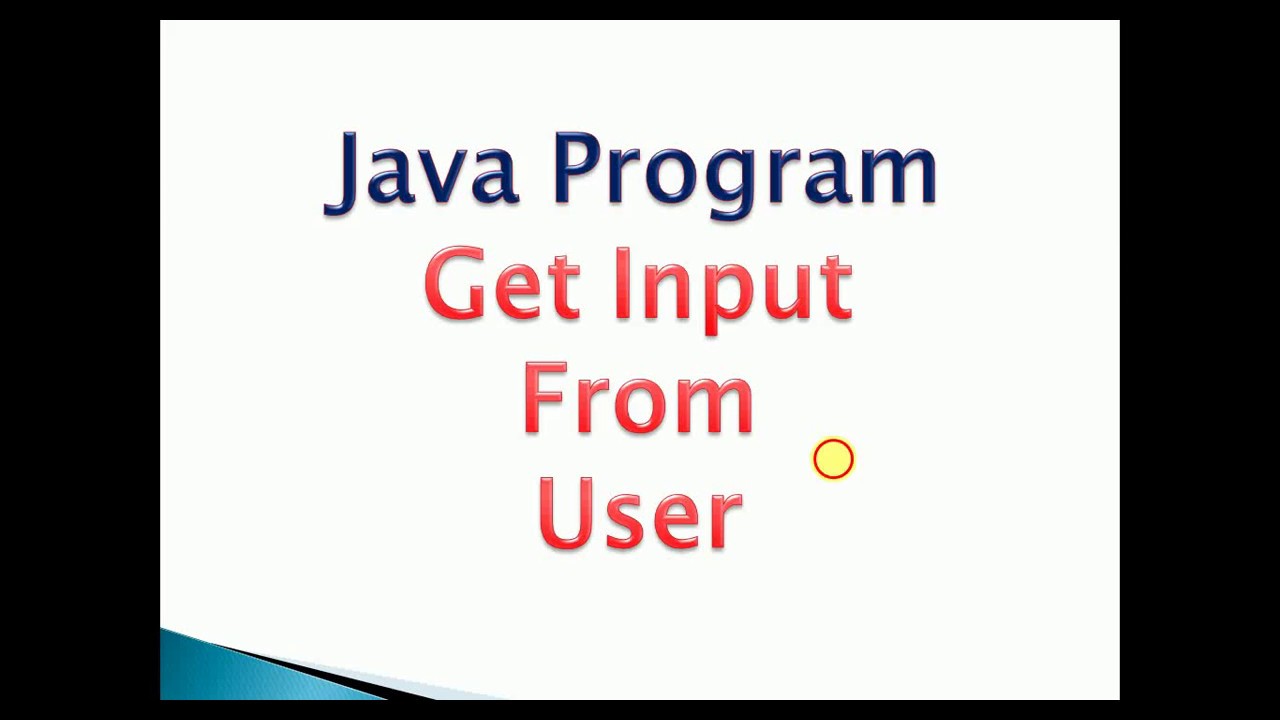 Java Program
Get Input
From
User